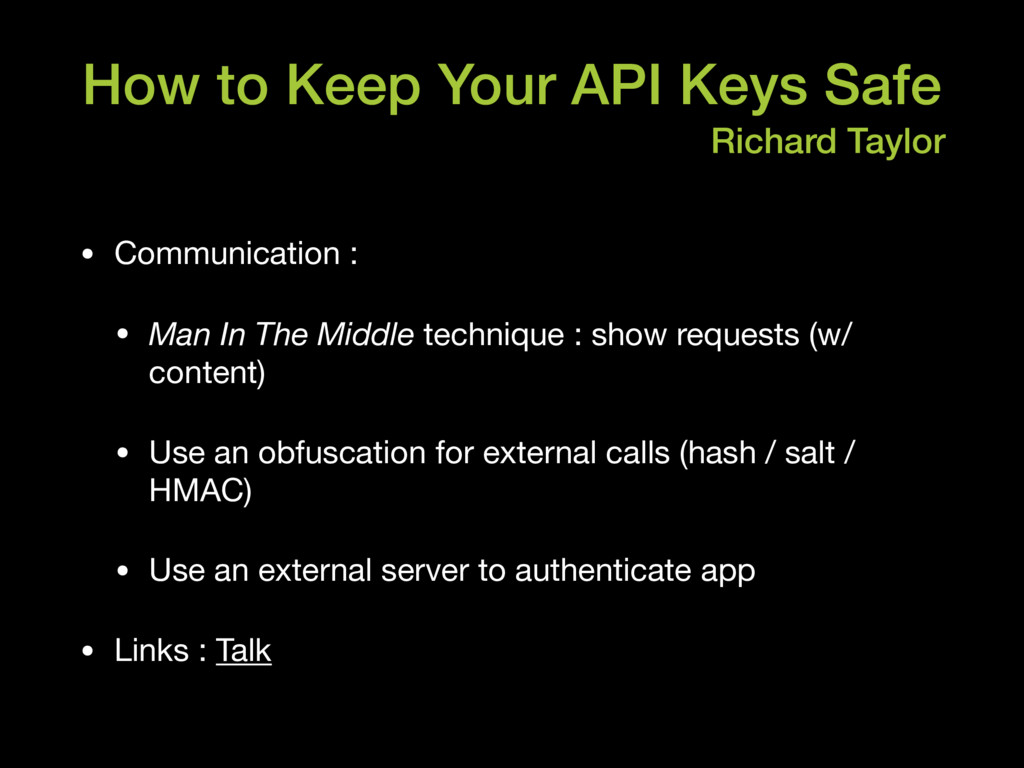 How to Keep Your API Keys Safe

Richard Taylor

• Communication :

• Man In The Middle technique : show requests (w/ content)

• Use an obfuscation for external calls (hash / salt / HMAC)

• Use an external server to authenticate app

• Links : Talk